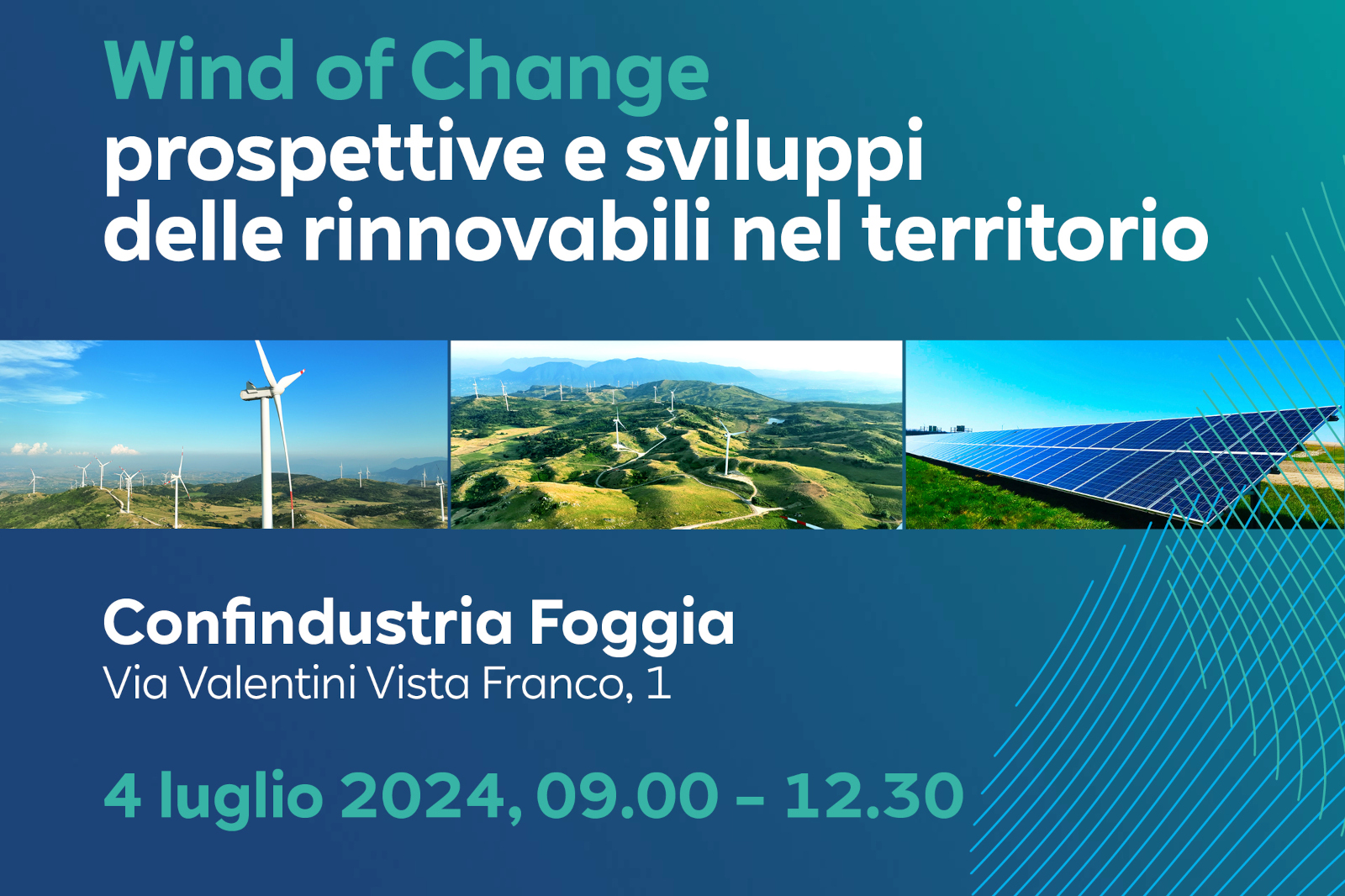 Wind of Change
prospettive e sviluppi delle rinnovabili nel territorio

Confindustria Foggia
Via Valentini Vista Franco, 1

4 luglio 2024, 09.00 – 12.30